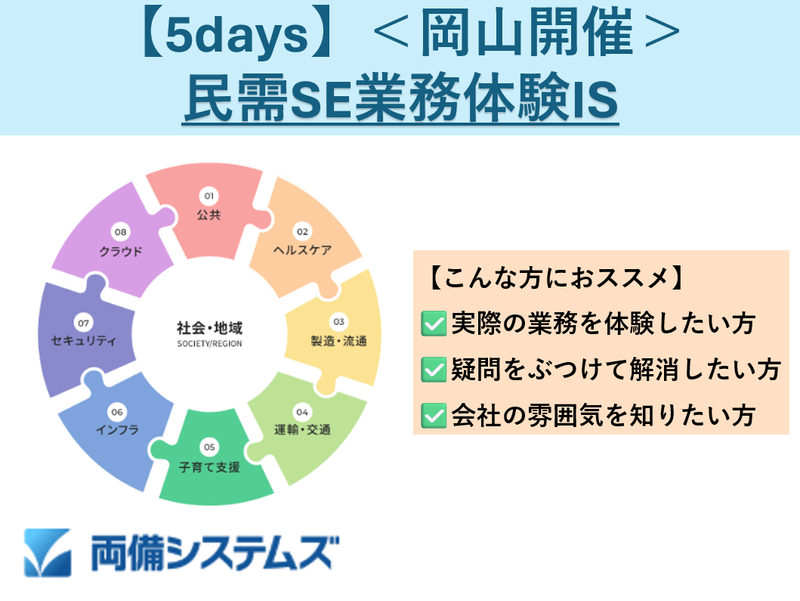 【5days】＜岡山開催＞
民需SE業務体験IS

01
公共

02
ヘルスケア

03
製造・流通

04
運輸・交通

05
子育て支援

06
インフラ

07
セキュリティ

08
クラウド

社会・地域
SOCIETY/REGION

【こんな方におススメ】
✅実際の業務を体験したい方
✅疑問をぶつけて解消したい方
✅会社の雰囲気を知りたい方

両備システムズ